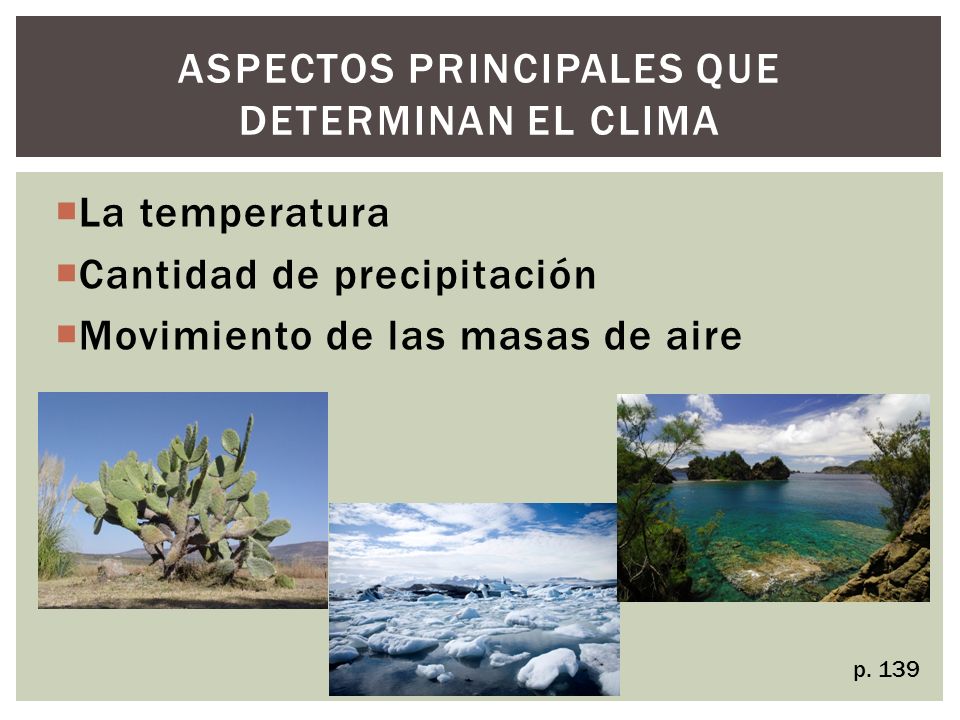 ASPECTOS PRINCIPALES QUE DETERMINAN EL CLIMA

La temperatura
Cantidad de precipitación
Movimiento de las masas de aire

p. 139